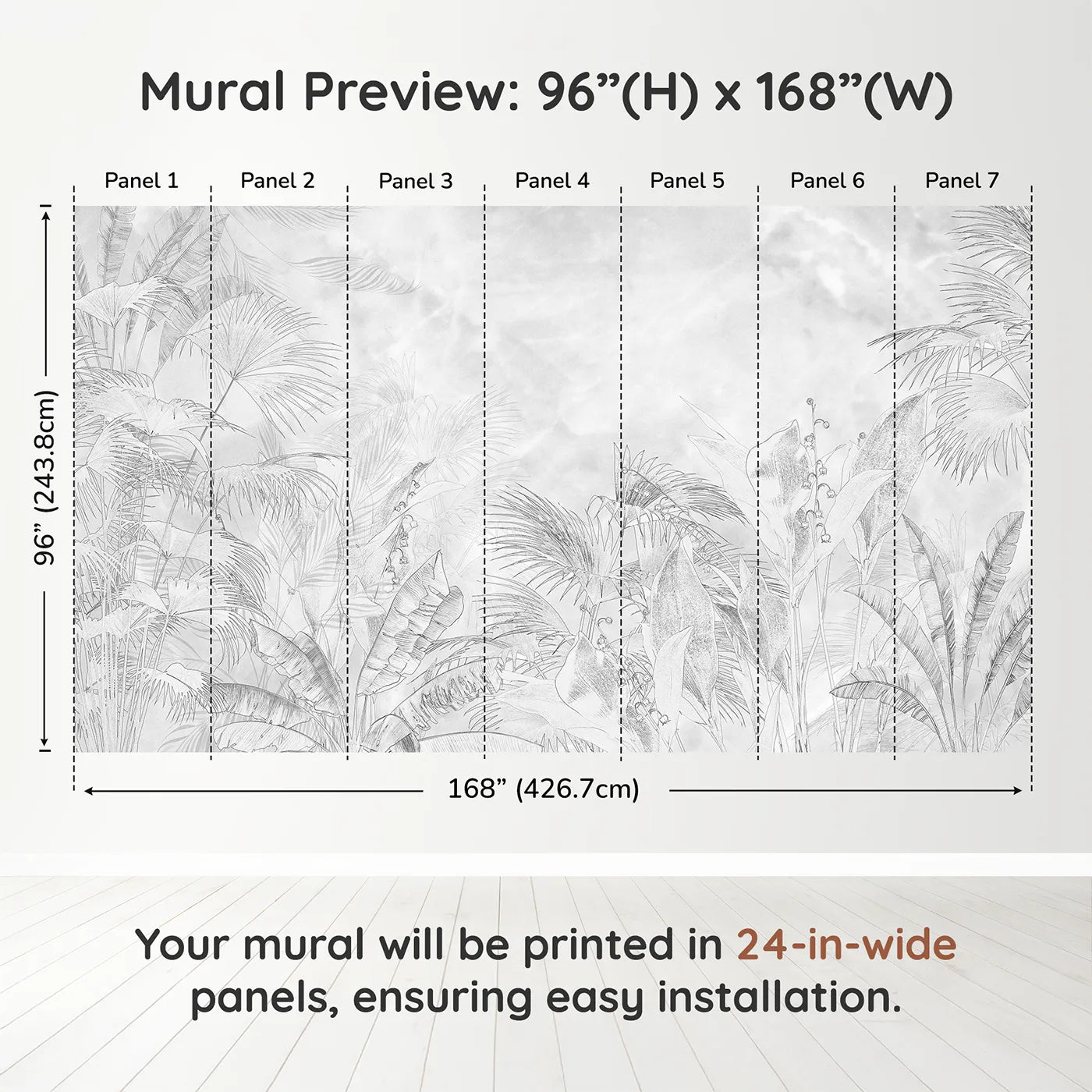 Mural Preview: 96”(H) x 168”(W)

Panel 1 Panel 2 Panel 3 Panel 4 Panel 5 Panel 6 Panel 7

96” (243.8cm)

168” (426.7cm)

Your mural will be printed in 24-in-wide panels, ensuring easy installation.